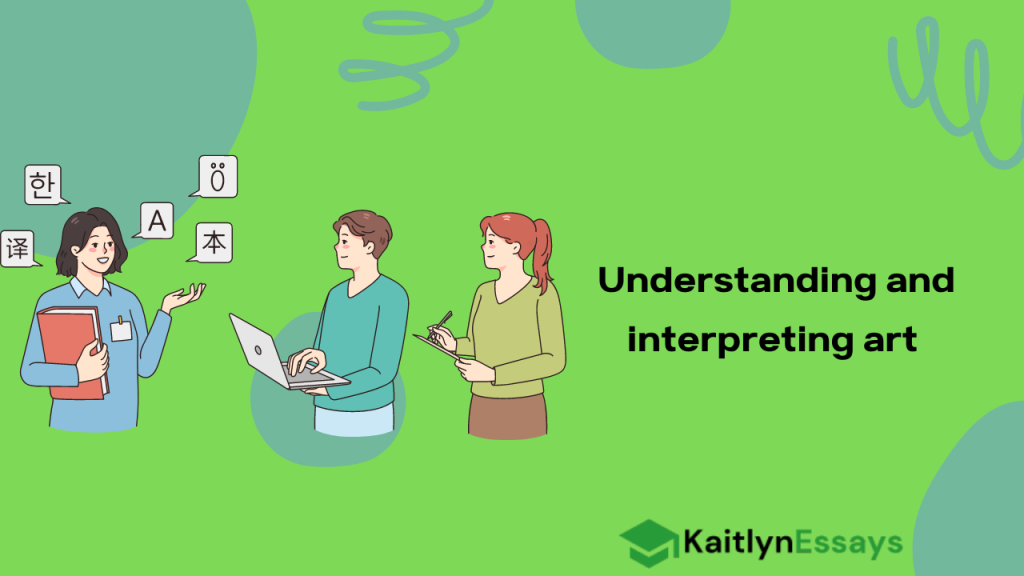 한

Ö

A

译

本

Understanding and interpreting art

KaitlynEssays